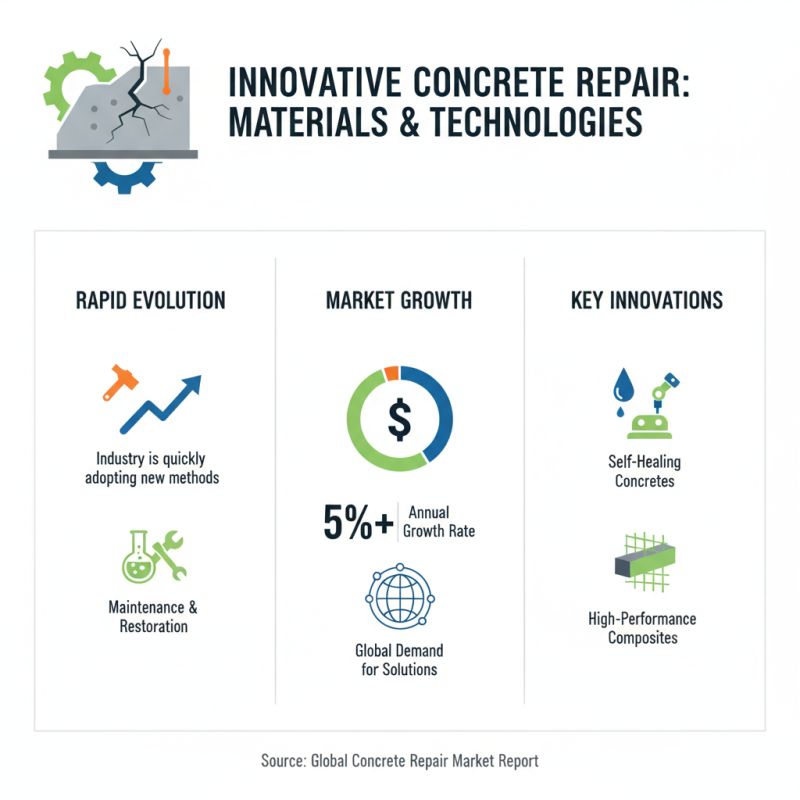 INNOVATIVE CONCRETE REPAIR: MATERIALS & TECHNOLOGIES

RAPID EVOLUTION

Industry is quickly adopting new methods

Maintenance & Restoration

MARKET GROWTH

$

5%+ Annual Growth Rate

Global Demand for Solutions

KEY INNOVATIONS

Self-Healing Concretes

High-Performance Composites

Source: Global Concrete Repair Market Report